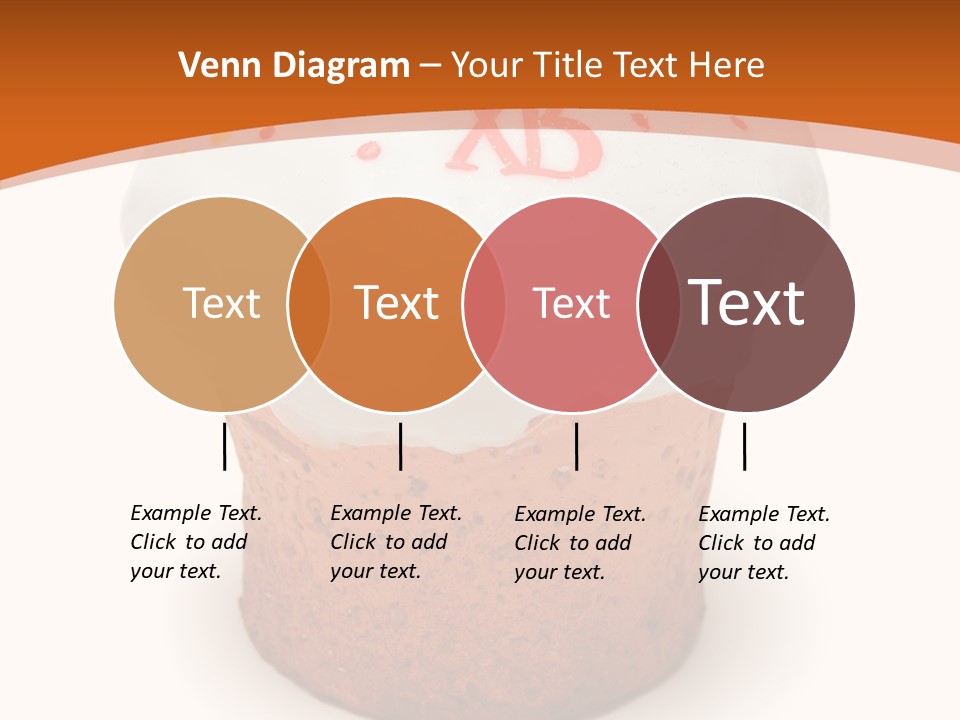 Venn Diagram – Your Title Text Here

XB

Text

Text

Text

Text

Example Text. Click to add your text.

Example Text. Click to add your text.

Example Text. Click to add your text.

Example Text. Click to add your text.